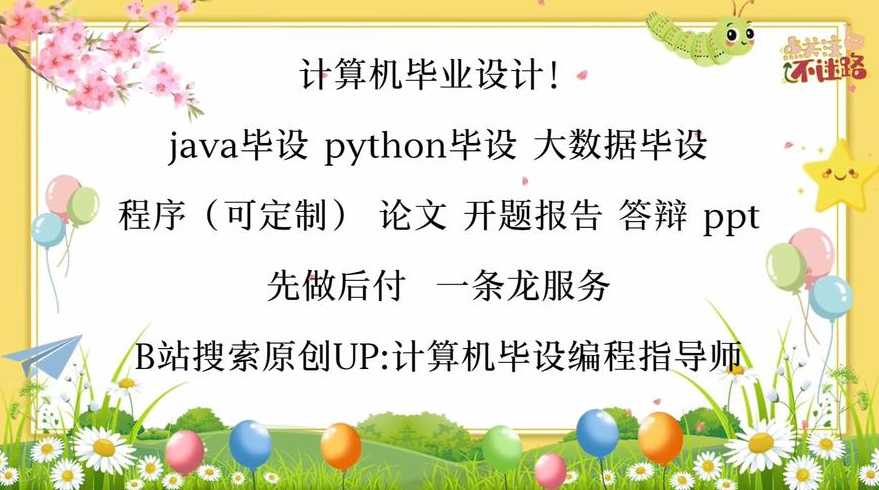 点关注
不迷路

计算机毕业设计！

java毕设 python毕设 大数据毕设

程序（可定制） 论文 开题报告 答辩 ppt

先做后付 一条龙服务

B站搜索原创UP:计算机毕设编程指导师